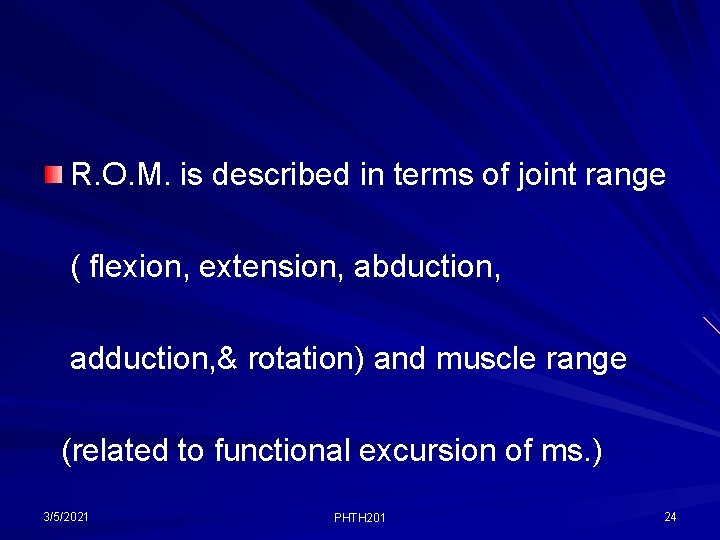 R.O.M. is described in terms of joint range

( flexion, extension, abduction,

adduction,& rotation) and muscle range

(related to functional excursion of ms.)

3/5/2021 PHTH201 24